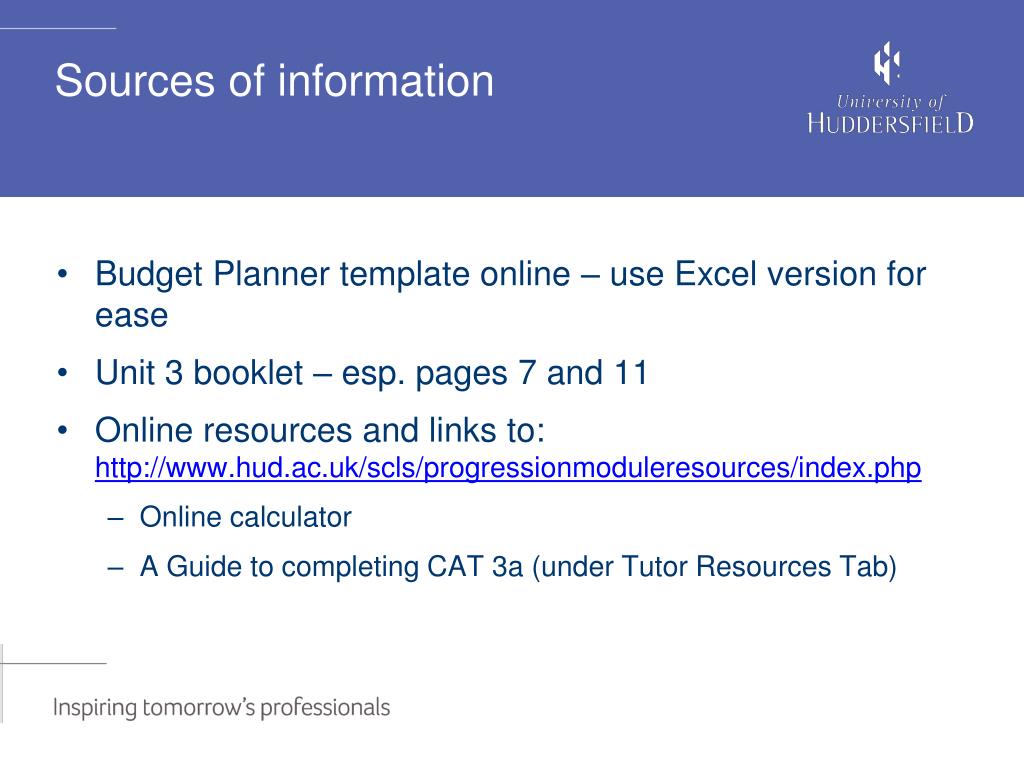 Sources of information

University of
HUDDERSFIELD

• Budget Planner template online – use Excel version for ease
• Unit 3 booklet – esp. pages 7 and 11
• Online resources and links to: http://www.hud.ac.uk/scls/progressionmoduleresources/index.php
– Online calculator
– A Guide to completing CAT 3a (under Tutor Resources Tab)

Inspiring tomorrow's professionals